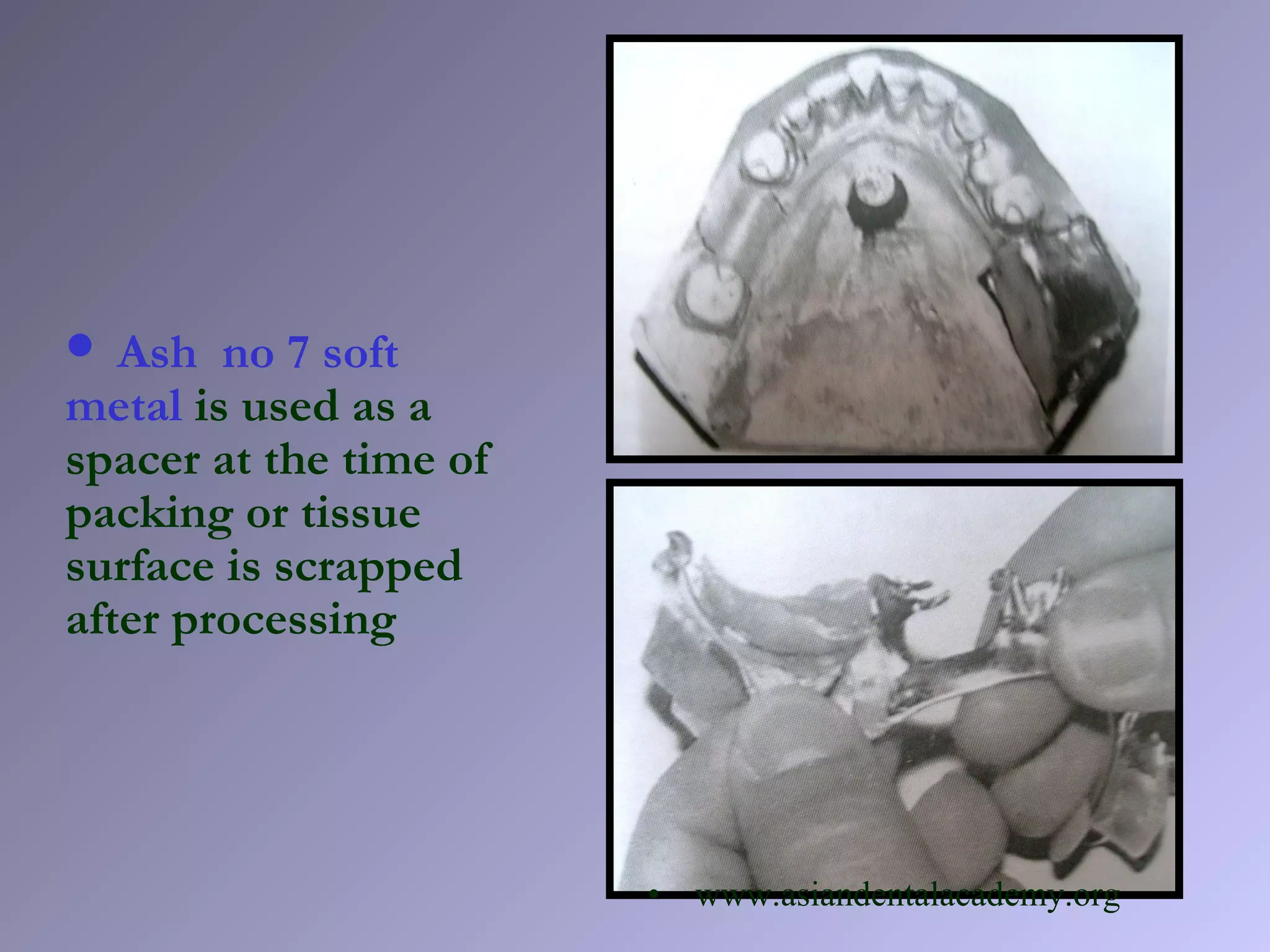 • Ash no 7 soft metal is used as a spacer at the time of packing or tissue surface is scrapped after processing

• www.asiandentalacademy.org